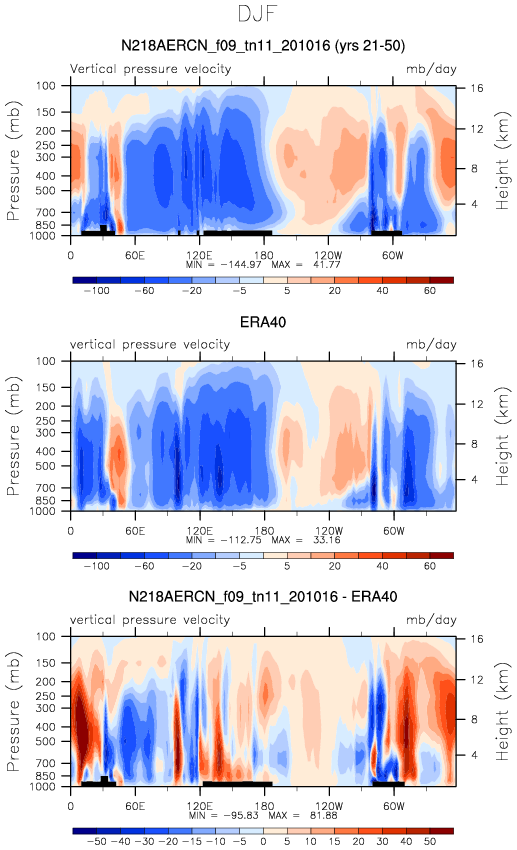 DJF

N218AERCN_f09_tn11_201016 (yrs 21-50)

Vertical pressure velocity

mb/day

Pressure (mb)

100
150
200
250
300
400
500
700
850
1000

Height (km)

16
12
8
4

0 60E 120E 180 120W 60W

MIN = −144.97 MAX = 41.77

−100 −60 −20 −5 5 20 40 60

ERA40

vertical pressure velocity

mb/day

Pressure (mb)

100
150
200
250
300
400
500
700
850
1000

Height (km)

16
12
8
4

0 60E 120E 180 120W 60W

MIN = −112.75 MAX = 33.16

−100 −60 −20 −5 5 20 40 60

N218AERCN_f09_tn11_201016 - ERA40

vertical pressure velocity

mb/day

Pressure (mb)

100
150
200
250
300
400
500
700
850
1000

Height (km)

16
12
8
4

0 60E 120E 180 120W 60W

MIN = −95.83 MAX = 81.88

−50 −40 −30 −20 −15 −10 −5 0 5 10 15 20 30 40 50